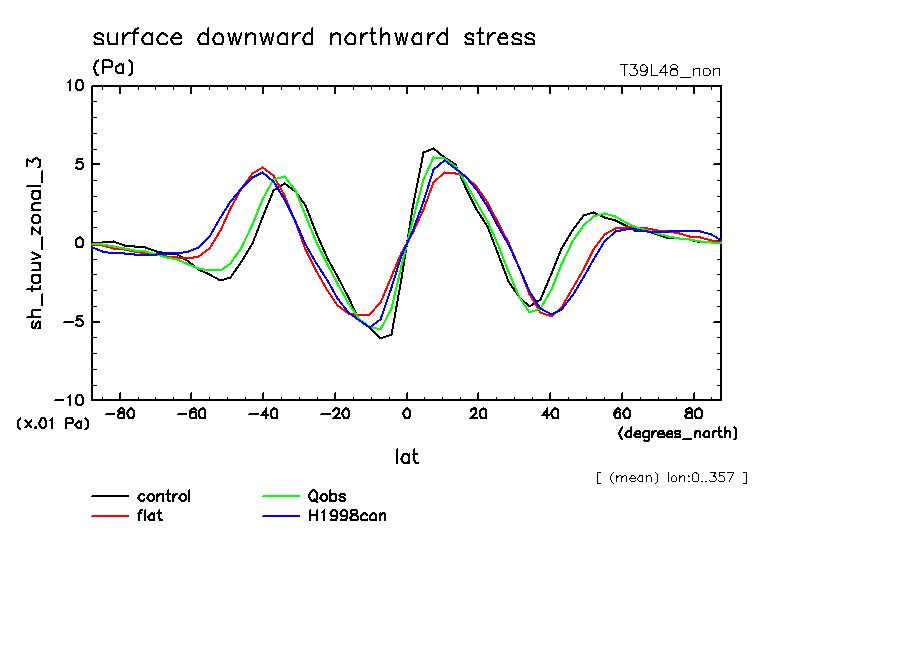 surface downward northward stress
(Pa)
T39L48_non

sh_tauv_zonal_3

10
5
0
−5
−10
(x.01 Pa)

−80 −60 −40 −20 0 20 40 60 80
(degrees_north)

lat

[ (mean) lon:0..357 ]

control
flat
Qobs
H1998can